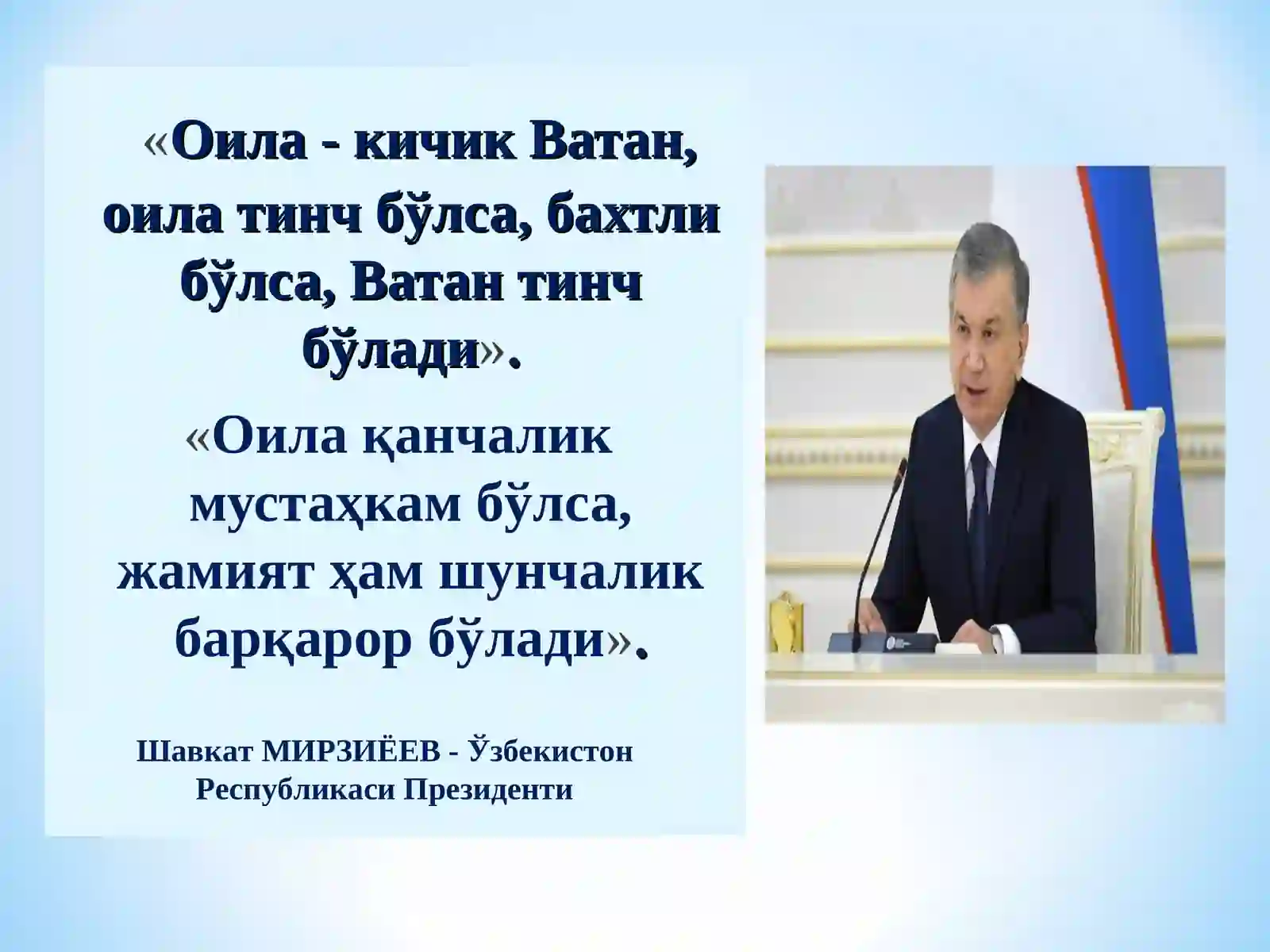 «Оила - кичик Ватан, оила тинч бўлса, бахтли бўлса, Ватан тинч бўлади».

«Оила қанчалик мустаҳкам бўлса, жамият ҳам шунчалик барқарор бўлади».

Шавкат МИРЗИЁЕВ - Ўзбекистон Республикаси Президенти